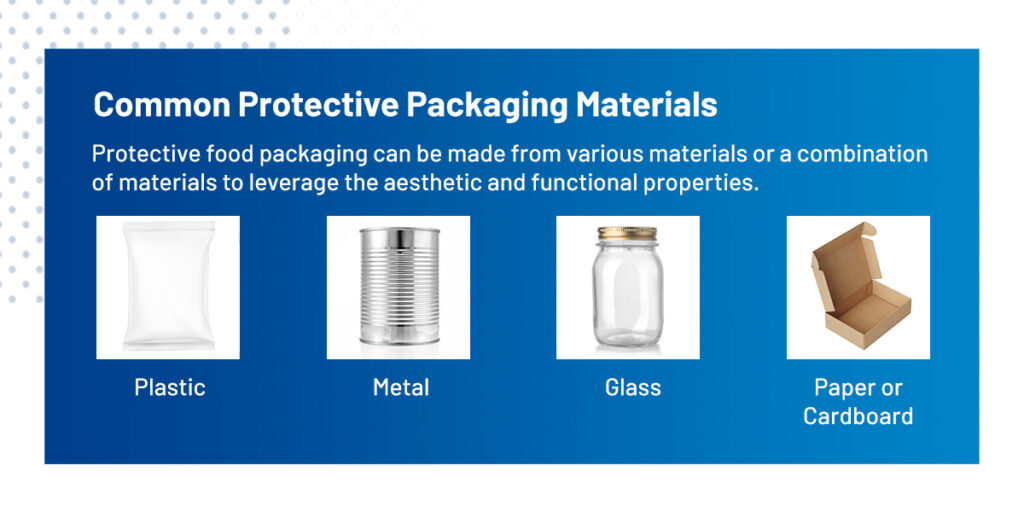 Common Protective Packaging Materials

Protective food packaging can be made from various materials or a combination of materials to leverage the aesthetic and functional properties.

Plastic

Metal

Glass

Paper or Cardboard